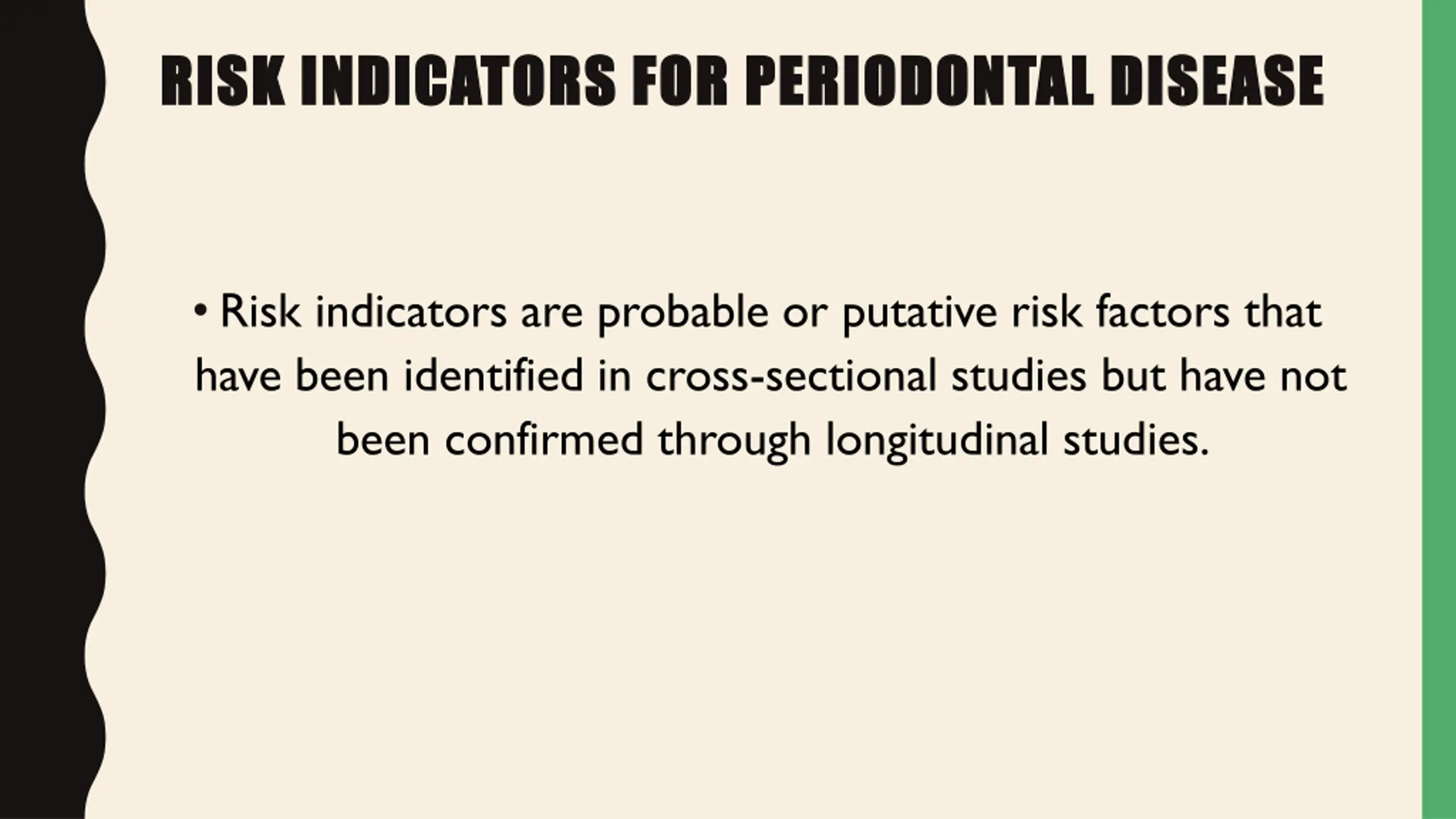 RISK INDICATORS FOR PERIODONTAL DISEASE

• Risk indicators are probable or putative risk factors that have been identified in cross-sectional studies but have not been confirmed through longitudinal studies.